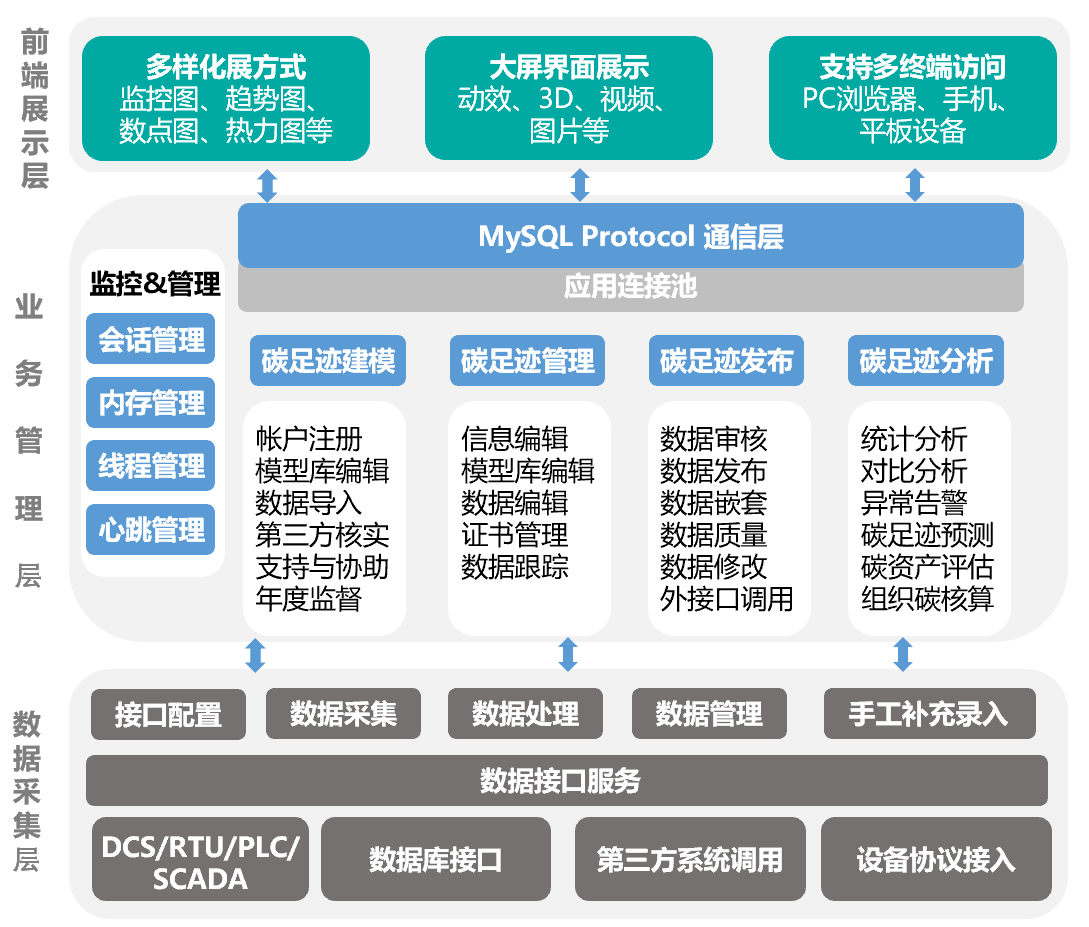 前端展示层

多样化展方式
监控图、趋势图、数点图、热力图等

大屏界面展示
动效、3D、视频、图片等

支持多终端访问
PC浏览器、手机、平板设备

业务管理层

MySQL Protocol 通信层

应用连接池

监控&管理
会话管理
内存管理
线程管理
心跳管理

碳足迹建模
帐户注册
模型库编辑
数据导入
第三方核实
支持与协助
年度监督

碳足迹管理
信息编辑
模型库编辑
数据编辑
证书管理
数据跟踪

碳足迹发布
数据审核
数据发布
数据嵌套
数据质量
数据修改
外接口调用

碳足迹分析
统计分析
对比分析
异常告警
碳足迹预测
碳资产评估
组织碳核算

数据采集层

接口配置
数据采集
数据处理
数据管理
手工补充录入

数据接口服务

DCS/RTU/PLC/SCADA
数据库接口
第三方系统调用
设备协议接入